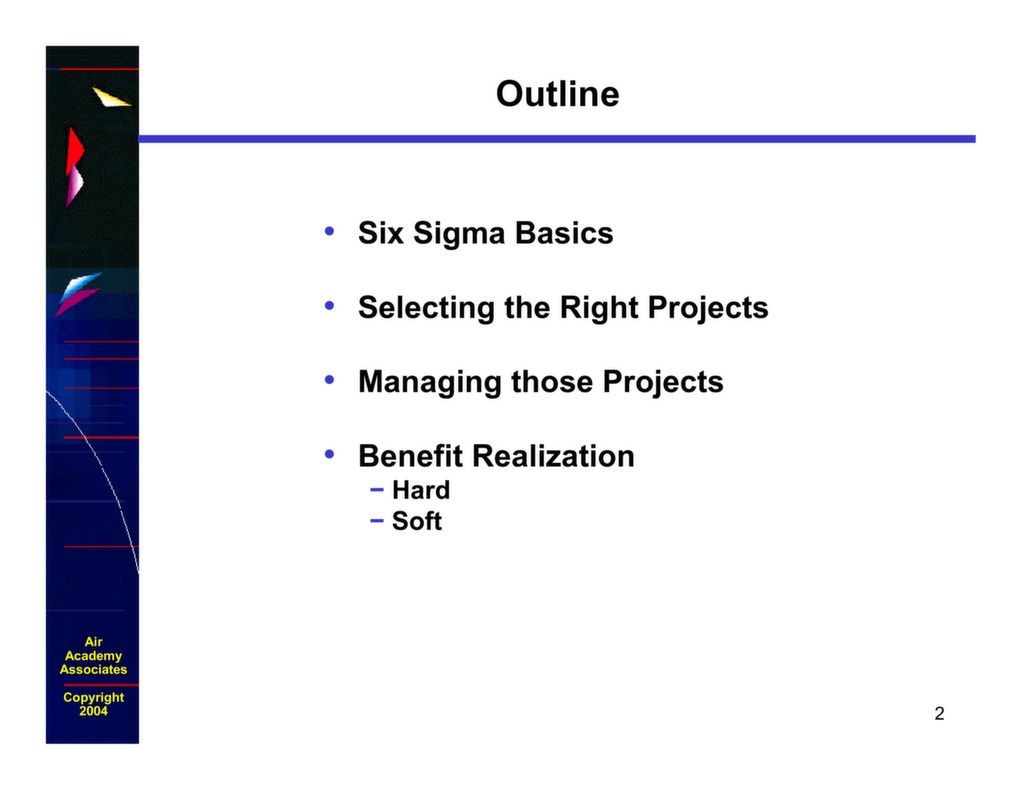 Outline

• Six Sigma Basics

• Selecting the Right Projects

• Managing those Projects

• Benefit Realization
  – Hard
  – Soft

Air Academy Associates

Copyright 2004

2